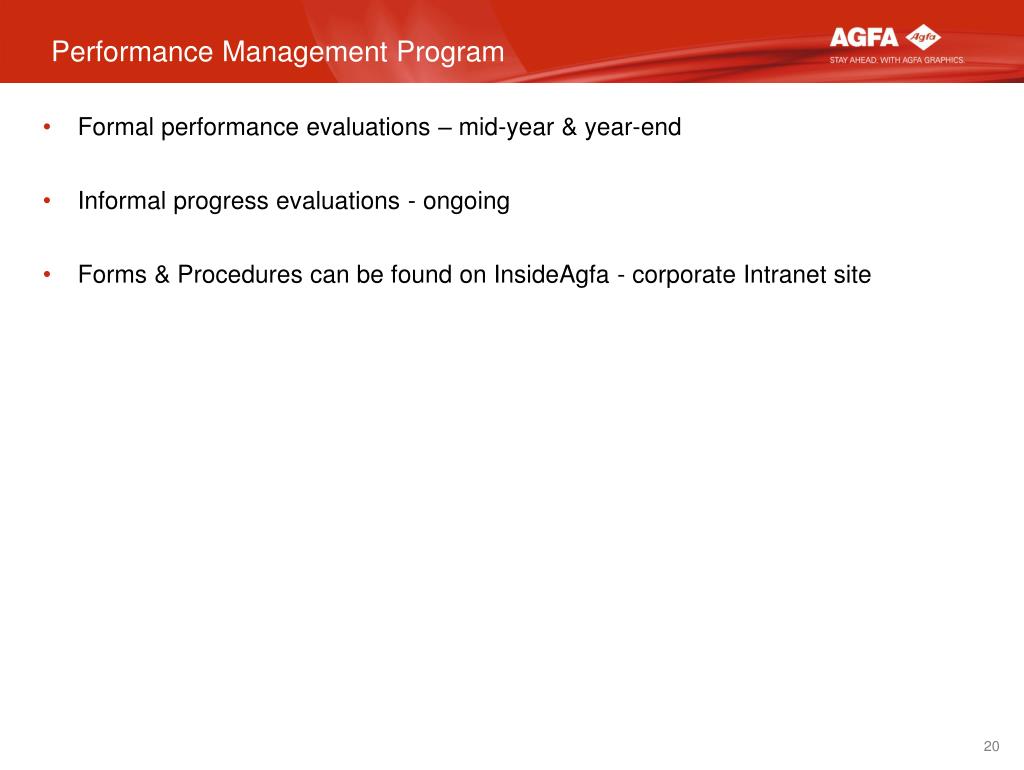 Performance Management Program

AGFA Agfa
STAY AHEAD. WITH AGFA GRAPHICS.

• Formal performance evaluations – mid-year & year-end

• Informal progress evaluations - ongoing

• Forms & Procedures can be found on InsideAgfa - corporate Intranet site

20